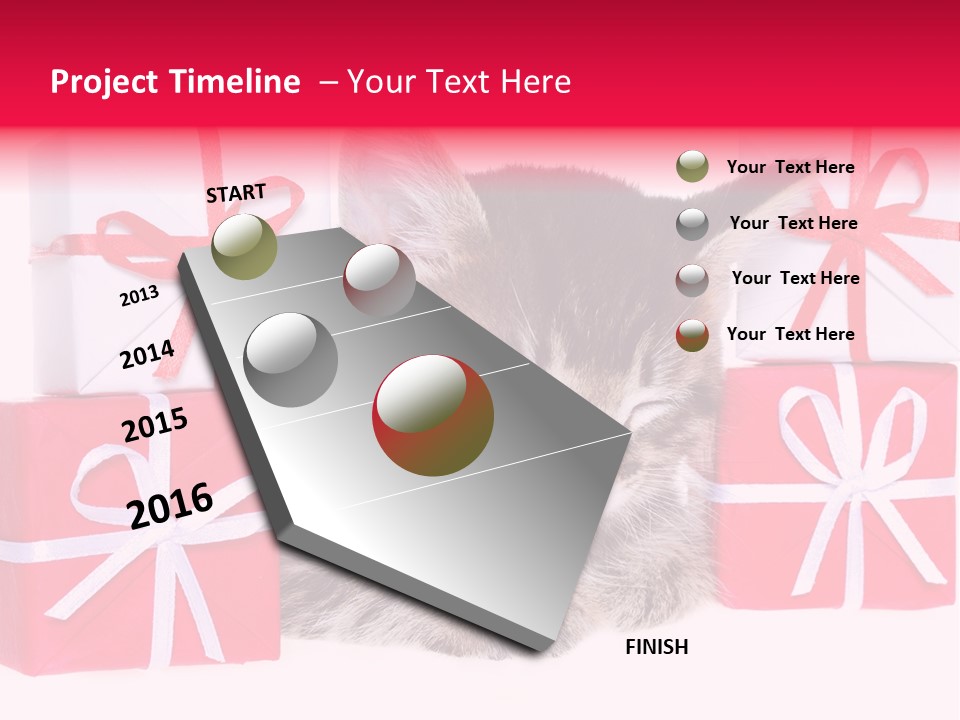 Project Timeline – Your Text Here

START

2013

2014

2015

2016

FINISH

Your Text Here

Your Text Here

Your Text Here

Your Text Here